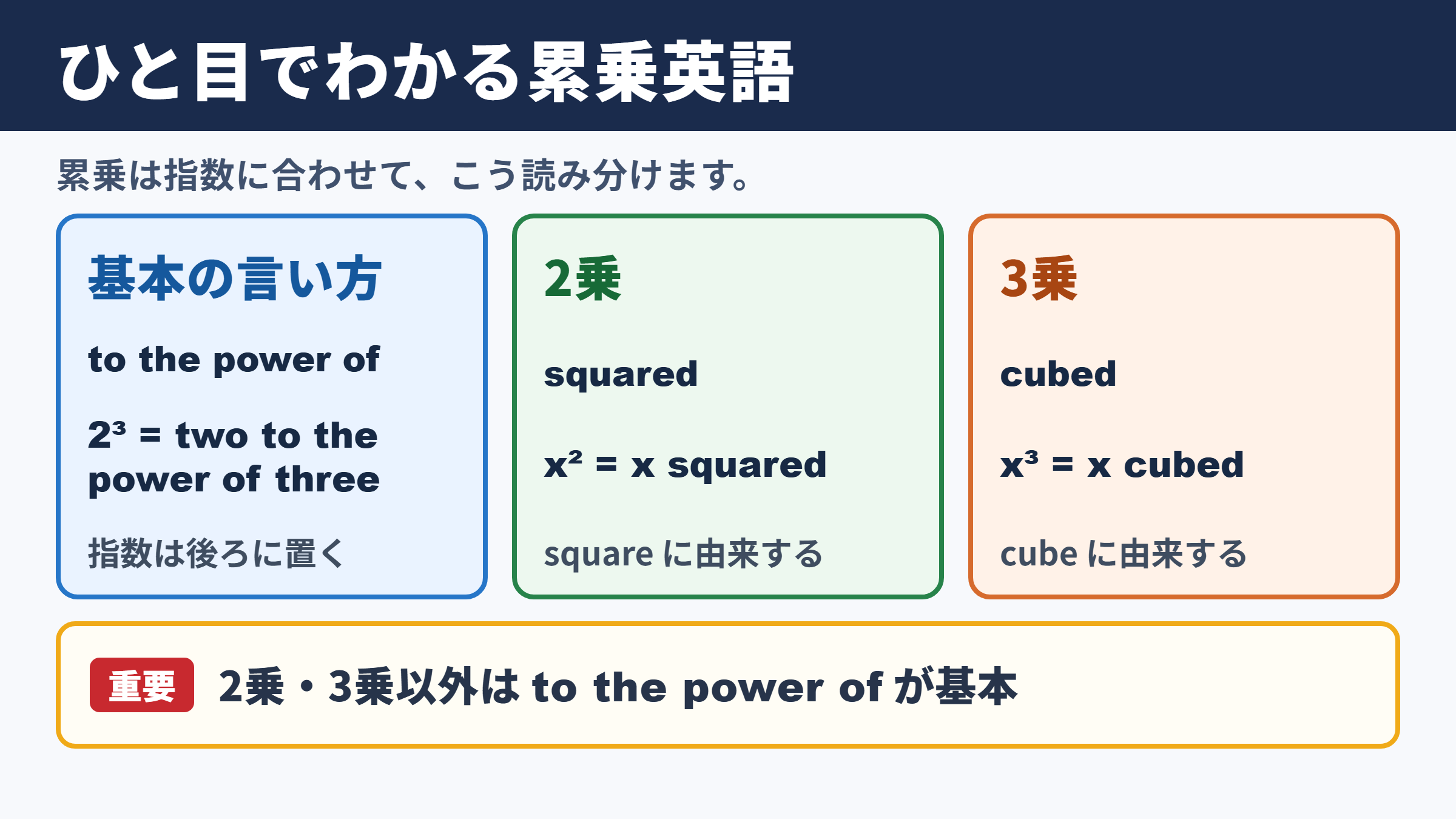 ひと目でわかる累乗英語

累乗は指数に合わせて、こう読み分けます。

基本の言い方

to the power of

$2^3$ = two to the power of three

指数は後ろに置く

2乗

squared

$x^2$ = x squared

square に由来する

3乗

cubed

$x^3$ = x cubed

cube に由来する

重要 2乗・3乗以外は to the power of が基本